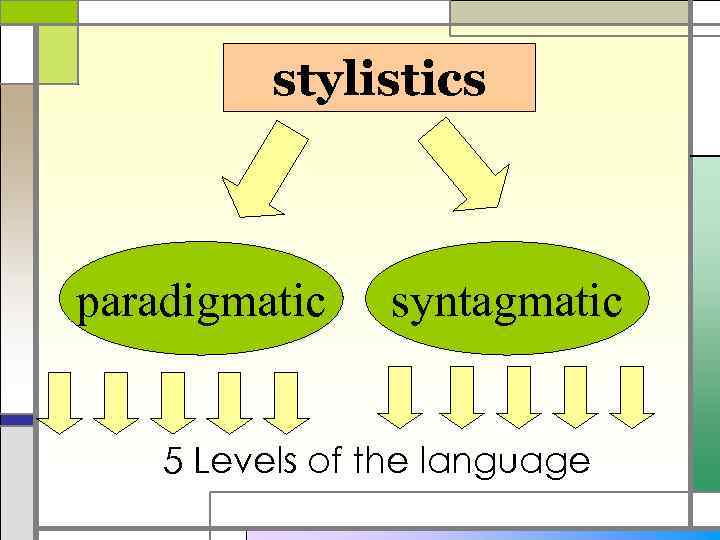 stylistics

paradigmatic

syntagmatic

5 Levels of the language